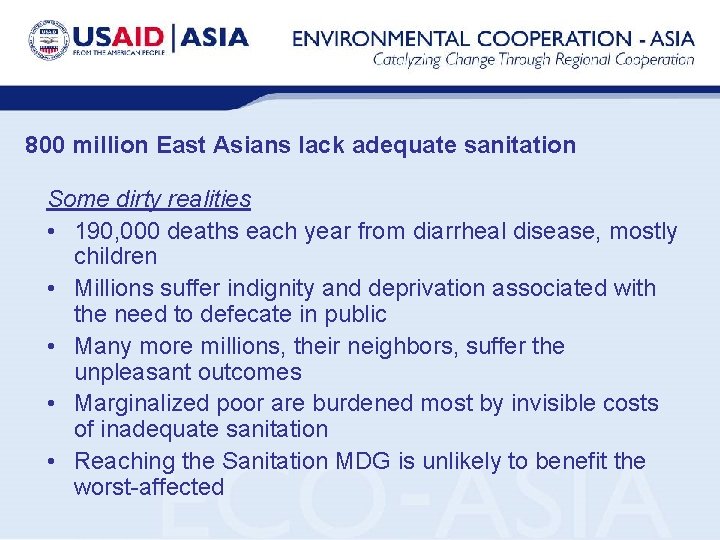 USAID | ASIA
FROM THE AMERICAN PEOPLE

ENVIRONMENTAL COOPERATION - ASIA
Catalyzing Change Through Regional Cooperation

800 million East Asians lack adequate sanitation

Some dirty realities

• 190,000 deaths each year from diarrheal disease, mostly children
• Millions suffer indignity and deprivation associated with the need to defecate in public
• Many more millions, their neighbors, suffer the unpleasant outcomes
• Marginalized poor are burdened most by invisible costs of inadequate sanitation
• Reaching the Sanitation MDG is unlikely to benefit the worst-affected

ECO-ASIA